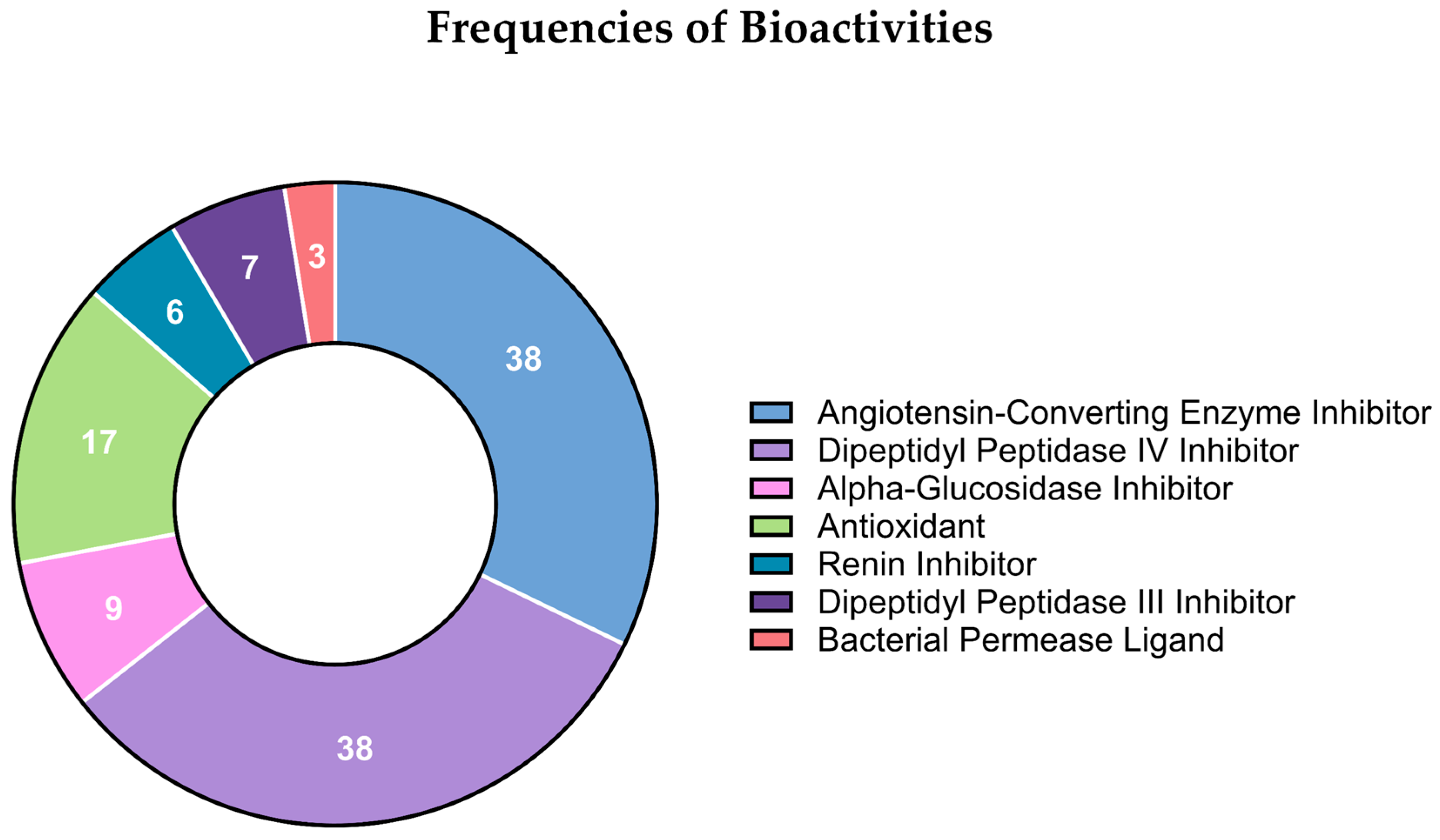 Frequencies of Bioactivities

38
38
9
17
6
7
3

Angiotensin-Converting Enzyme Inhibitor
Dipeptidyl Peptidase IV Inhibitor
Alpha-Glucosidase Inhibitor
Antioxidant
Renin Inhibitor
Dipeptidyl Peptidase III Inhibitor
Bacterial Permease Ligand